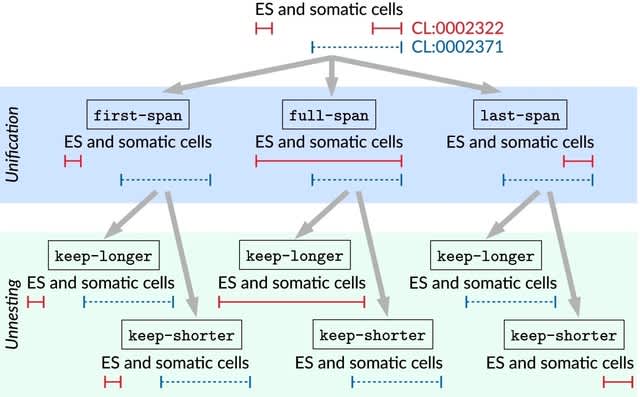 ES and somatic cells
CL:0002322
CL:0002371

Unification

first-span
ES and somatic cells

full-span
ES and somatic cells

last-span
ES and somatic cells

Unnesting

keep-longer
ES and somatic cells

keep-shorter
ES and somatic cells

keep-longer
ES and somatic cells

keep-shorter
ES and somatic cells

keep-longer
ES and somatic cells

keep-shorter
ES and somatic cells